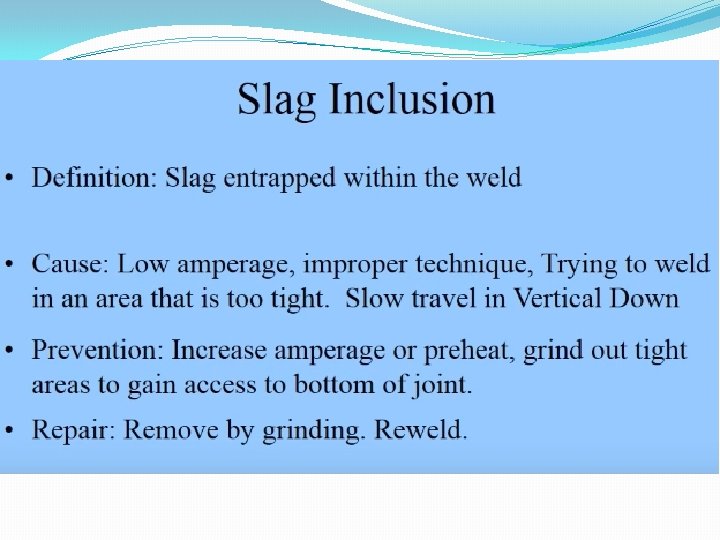 Slag Inclusion

• Definition: Slag entrapped within the weld

• Cause: Low amperage, improper technique, Trying to weld in an area that is too tight. Slow travel in Vertical Down

• Prevention: Increase amperage or preheat, grind out tight areas to gain access to bottom of joint.

• Repair: Remove by grinding. Reweld.